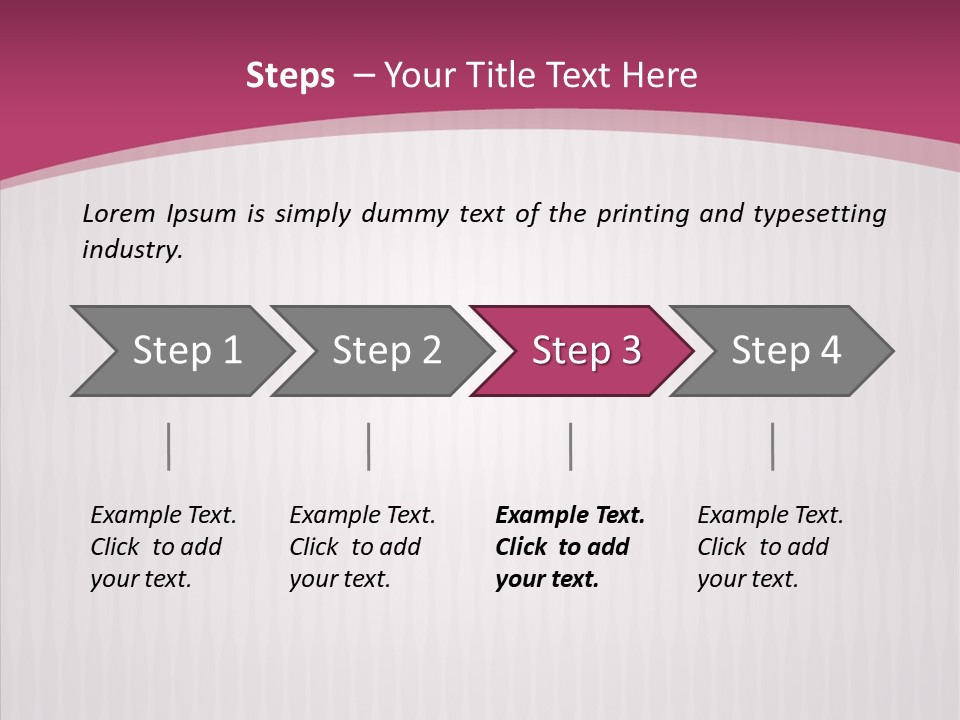 Steps – Your Title Text Here

Lorem Ipsum is simply dummy text of the printing and typesetting industry.

Step 1

Step 2

Step 3

Step 4

Example Text. Click to add your text.

Example Text. Click to add your text.

Example Text. Click to add your text.

Example Text. Click to add your text.